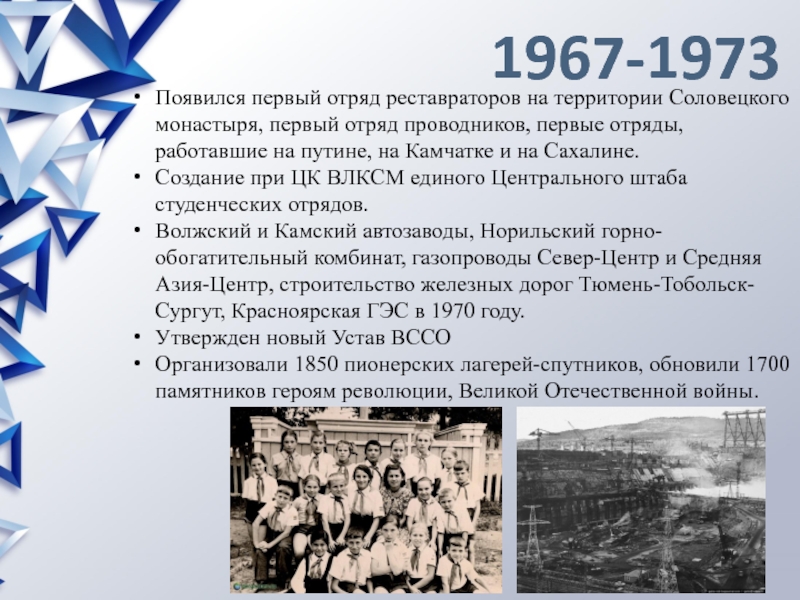 1967-1973

• Появился первый отряд реставраторов на территории Соловецкого монастыря, первый отряд проводников, первые отряды, работавшие на путине, на Камчатке и на Сахалине.
• Создание при ЦК ВЛКСМ единого Центрального штаба студенческих отрядов.
• Волжский и Камский автозаводы, Норильский горно-обогатительный комбинат, газопроводы Север-Центр и Средняя Азия-Центр, строительство железных дорог Тюмень-Тобольск-Сургут, Красноярская ГЭС в 1970 году.
• Утвержден новый Устав ВССО
• Организовали 1850 пионерских лагерей-спутников, обновили 1700 памятников героям революции, Великой Отечественной войны.